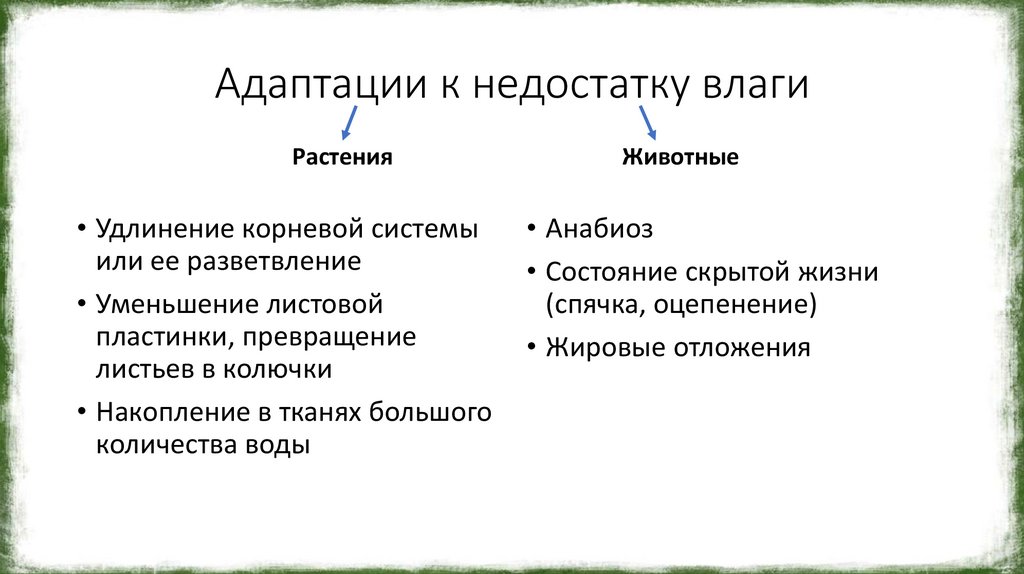 Адаптации к недостатку влаги

Растения

• Удлинение корневой системы или ее разветвление
• Уменьшение листовой пластинки, превращение листьев в колючки
• Накопление в тканях большого количества воды

Животные

• Анабиоз
• Состояние скрытой жизни (спячка, оцепенение)
• Жировые отложения